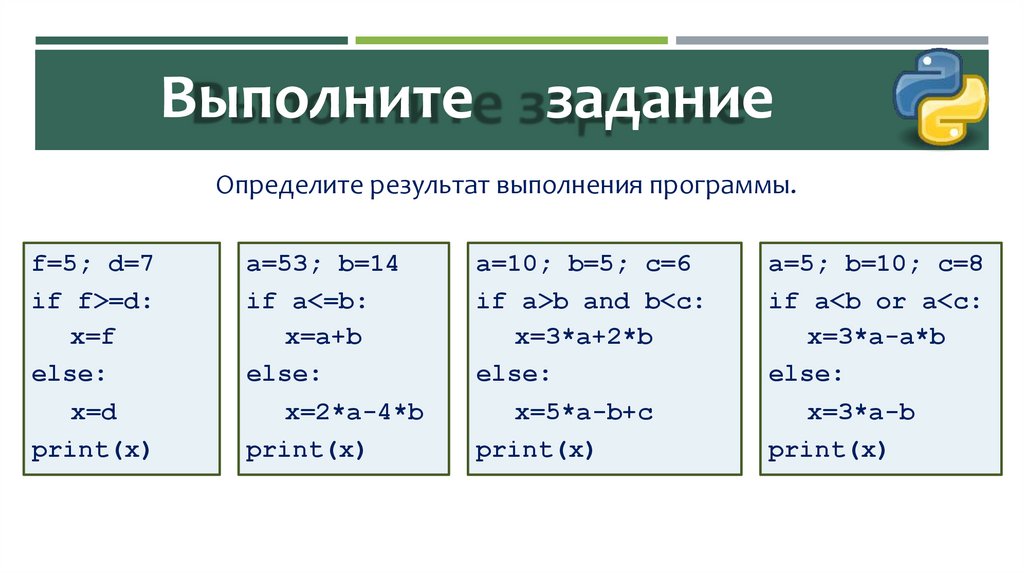 Выполните задание

Определите результат выполнения программы.

f=5; d=7
if f>=d:
  x=f
else:
  x=d
print(x)

a=53; b=14
if a<=b:
  x=a+b
else:
  x=2*a-4*b
print(x)

a=10; b=5; c=6
if a>b and b<c:
  x=3*a+2*b
else:
  x=5*a-b+c
print(x)

a=5; b=10; c=8
if a<b or a<c:
  x=3*a-a*b
else:
  x=3*a-b
print(x)